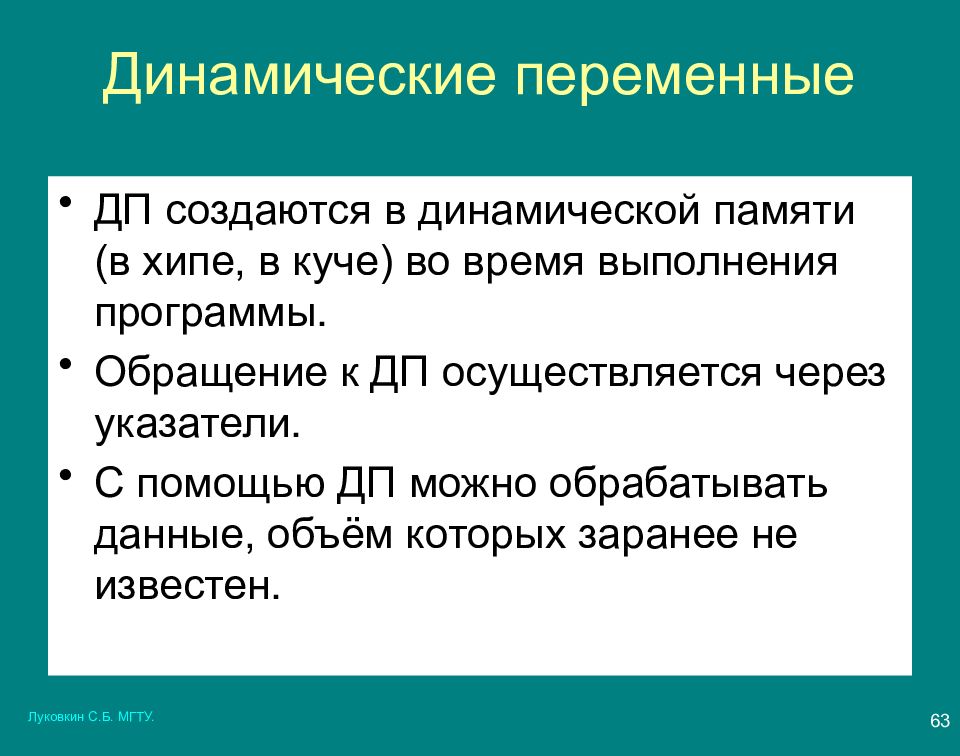 Динамические переменные

• ДП создаются в динамической памяти (в хипе, в куче) во время выполнения программы.

• Обращение к ДП осуществляется через указатели.

• С помощью ДП можно обрабатывать данные, объём которых заранее не известен.

Луковкин С.Б. МГТУ.

63